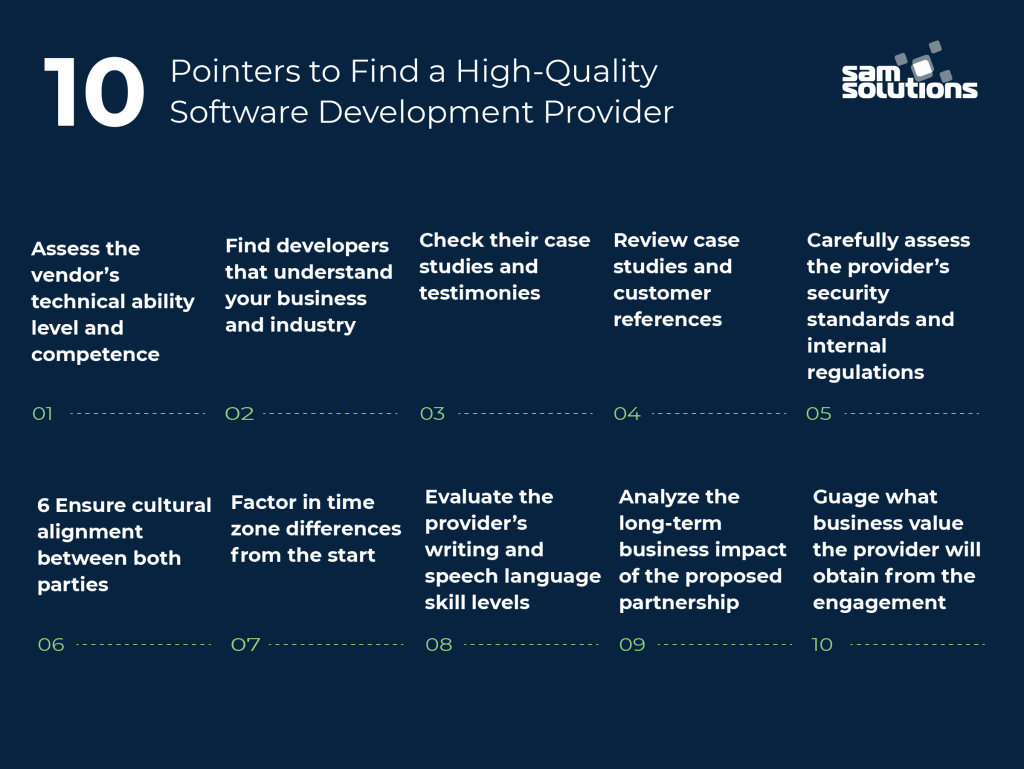 10 Pointers to Find a High-Quality Software Development Provider

sam solutions

Assess the vendor's technical ability level and competence

01

Find developers that understand your business and industry

02

Check their case studies and testimonies

03

Review case studies and customer references

04

Carefully assess the provider's security standards and internal regulations

05

6 Ensure cultural alignment between both parties

06

Factor in time zone differences from the start

07

Evaluate the provider's writing and speech language skill levels

08

Analyze the long-term business impact of the proposed partnership

09

Guage what business value the provider will obtain from the engagement

10